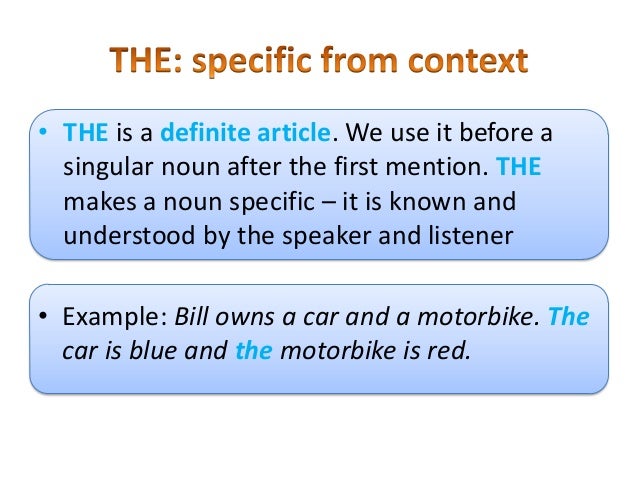 THE: specific from context

• THE is a definite article. We use it before a singular noun after the first mention. THE makes a noun specific – it is known and understood by the speaker and listener

• Example: Bill owns a car and a motorbike. The car is blue and the motorbike is red.